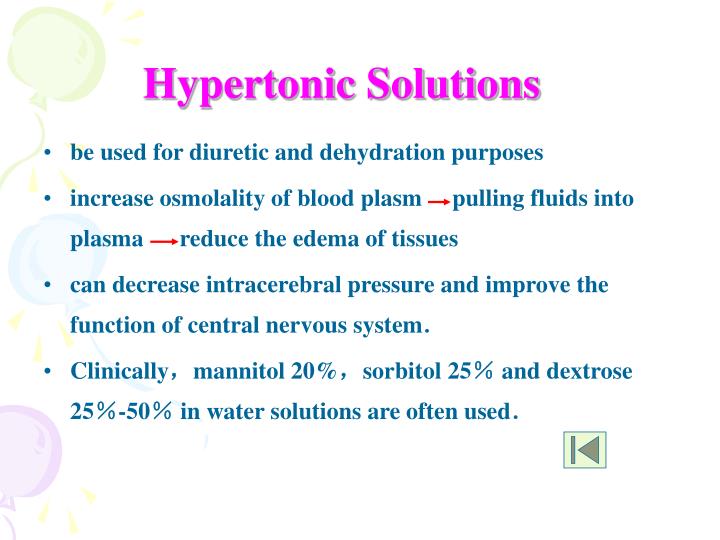 Hypertonic Solutions

• be used for diuretic and dehydration purposes

• increase osmolality of blood plasm → pulling fluids into plasma → reduce the edema of tissues

• can decrease intracerebral pressure and improve the function of central nervous system.

• Clinically， mannitol 20%， sorbitol 25% and dextrose 25%-50% in water solutions are often used.